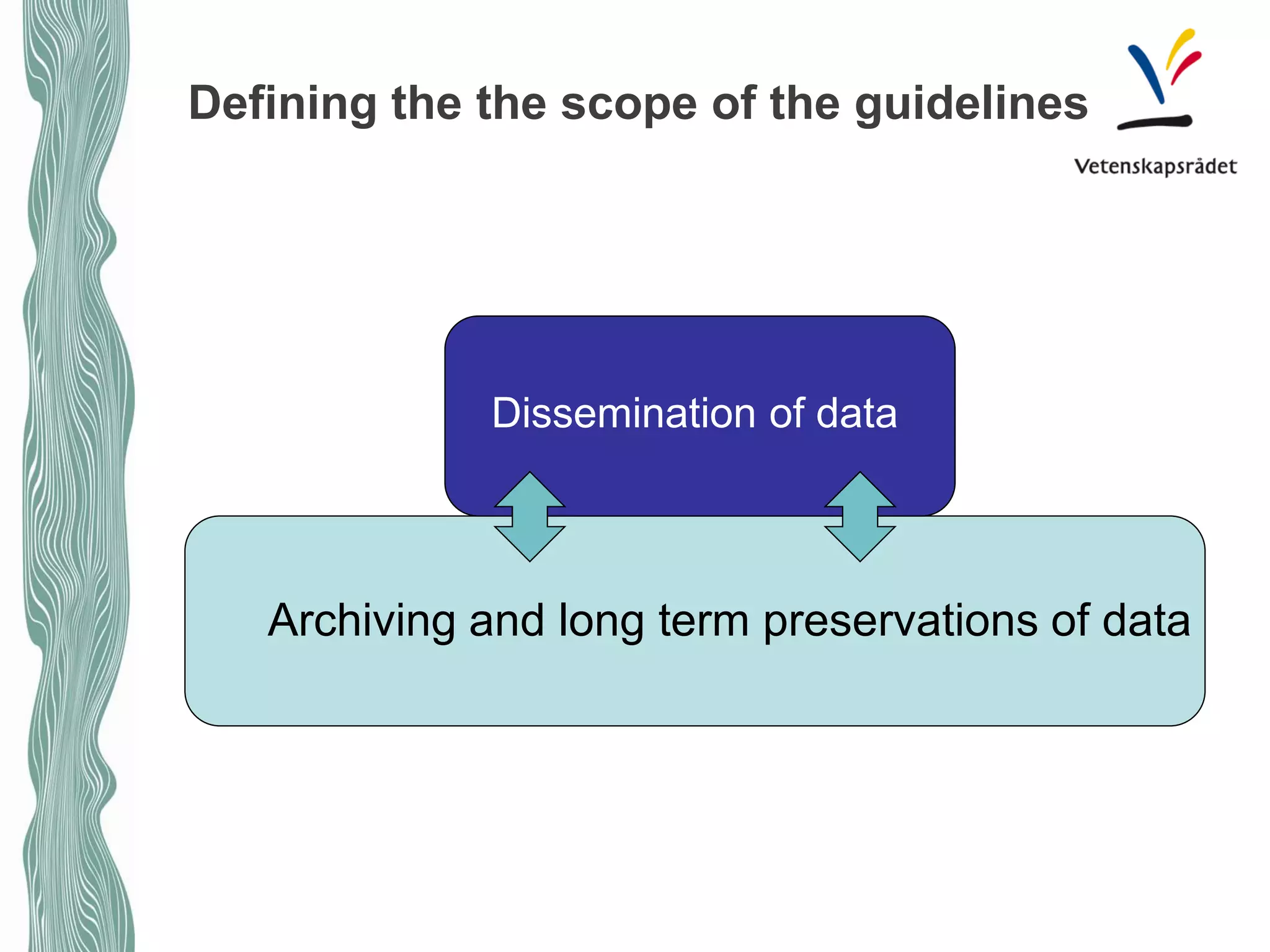 Defining the the scope of the guidelines

Vetenskapsrådet

Dissemination of data

Archiving and long term preservations of data